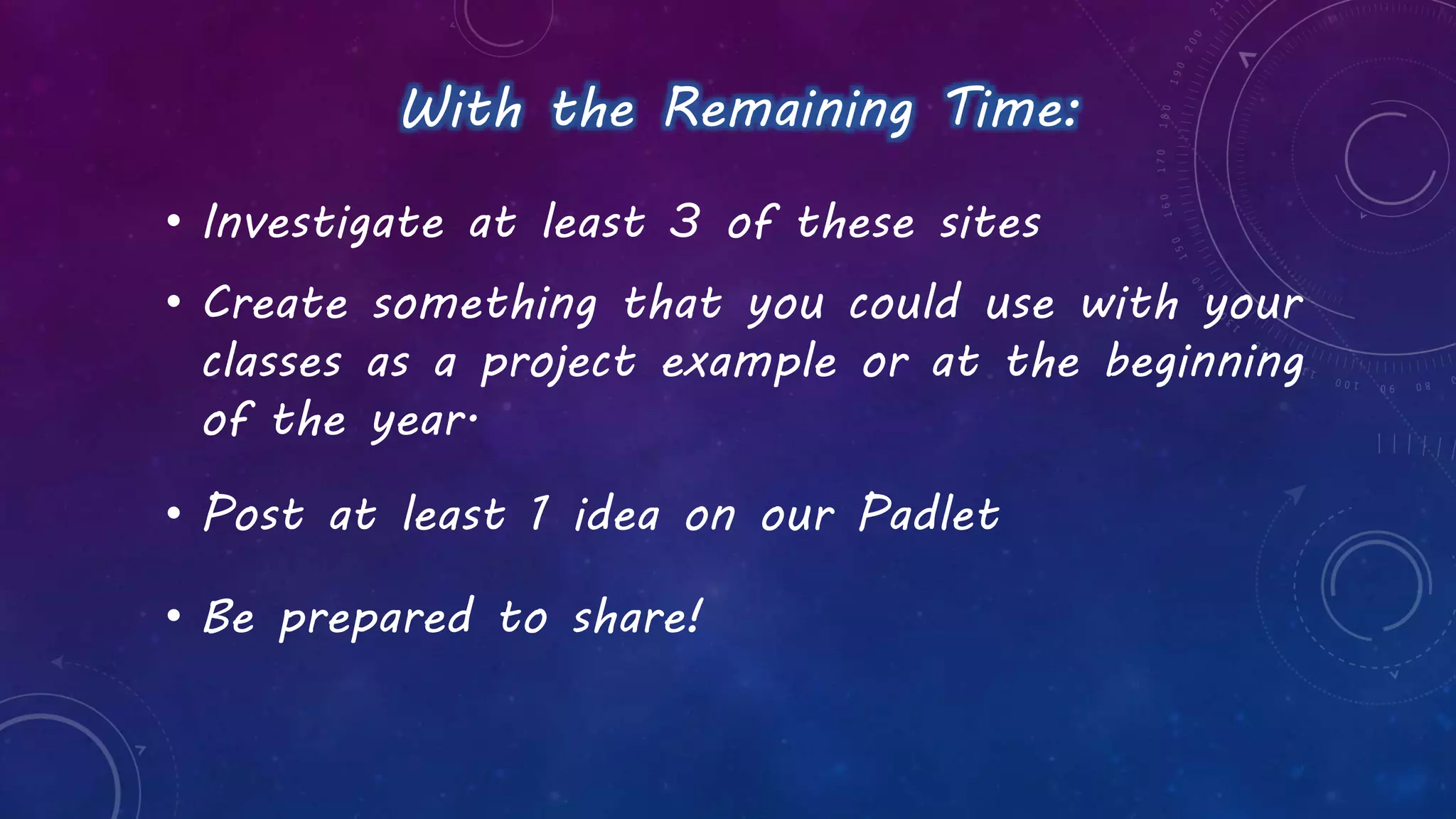 With the Remaining Time:

• Investigate at least 3 of these sites

• Create something that you could use with your classes as a project example or at the beginning of the year.

• Post at least 1 idea on our Padlet

• Be prepared to share!